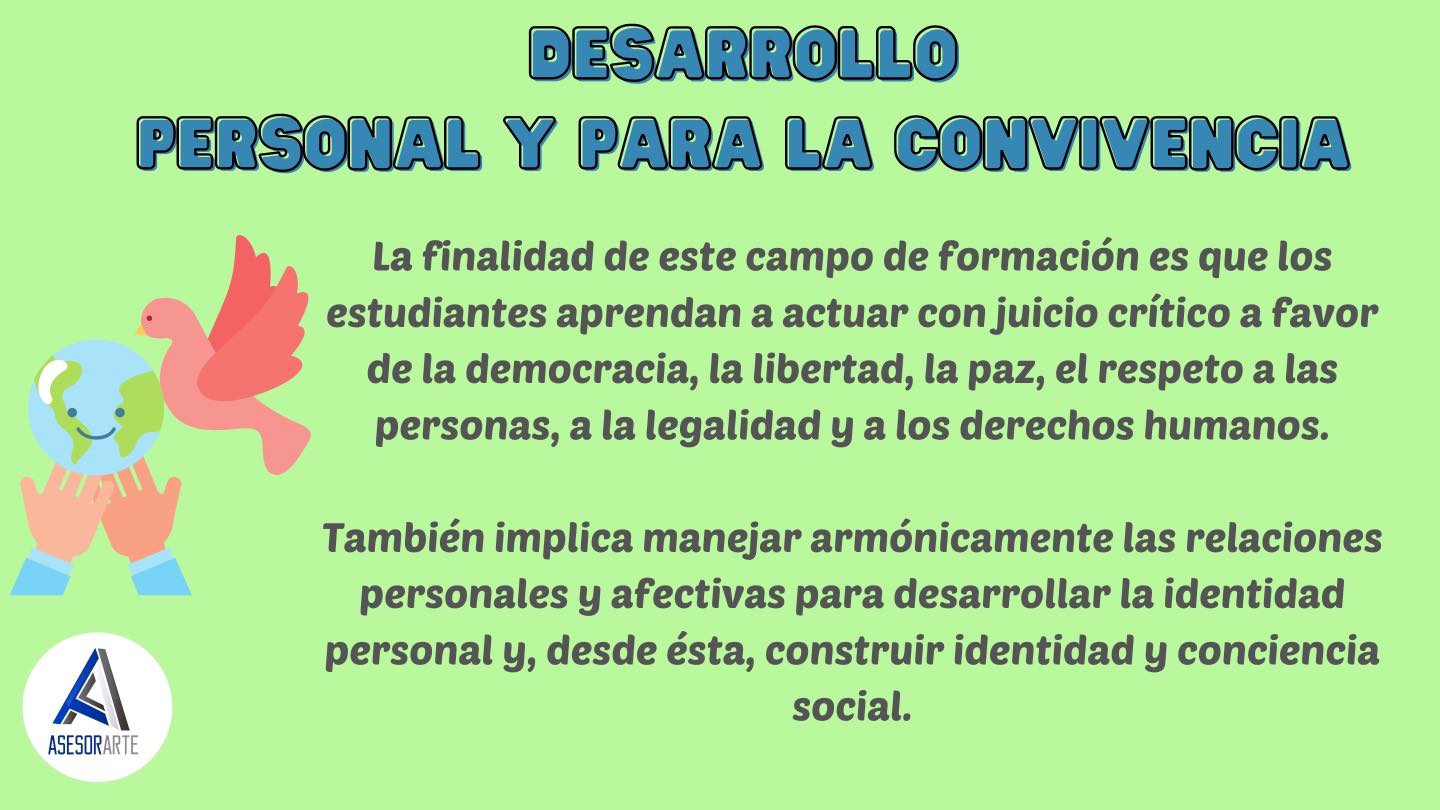 DESARROLLO
PERSONAL Y PARA LA CONVIVENCIA

La finalidad de este campo de formación es que los estudiantes aprendan a actuar con juicio crítico a favor de la democracia, la libertad, la paz, el respeto a las personas, a la legalidad y a los derechos humanos.

También implica manejar armónicamente las relaciones personales y afectivas para desarrollar la identidad personal y, desde ésta, construir identidad y conciencia social.

ASESORARTE